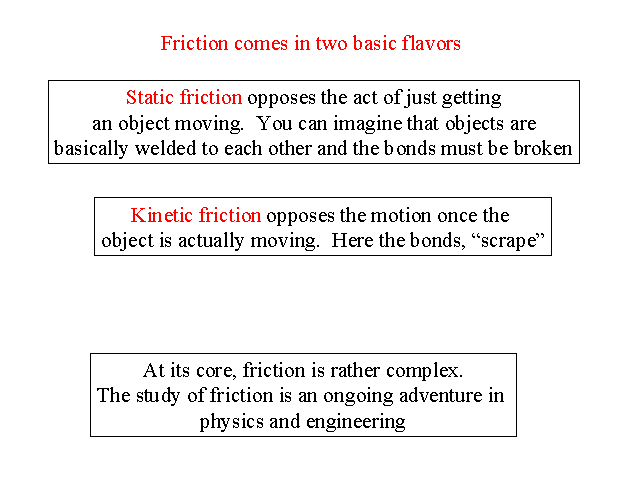 Friction comes in two basic flavors

Static friction opposes the act of just getting an object moving. You can imagine that objects are basically welded to each other and the bonds must be broken

Kinetic friction opposes the motion once the object is actually moving. Here the bonds, “scrape”

At its core, friction is rather complex. The study of friction is an ongoing adventure in physics and engineering